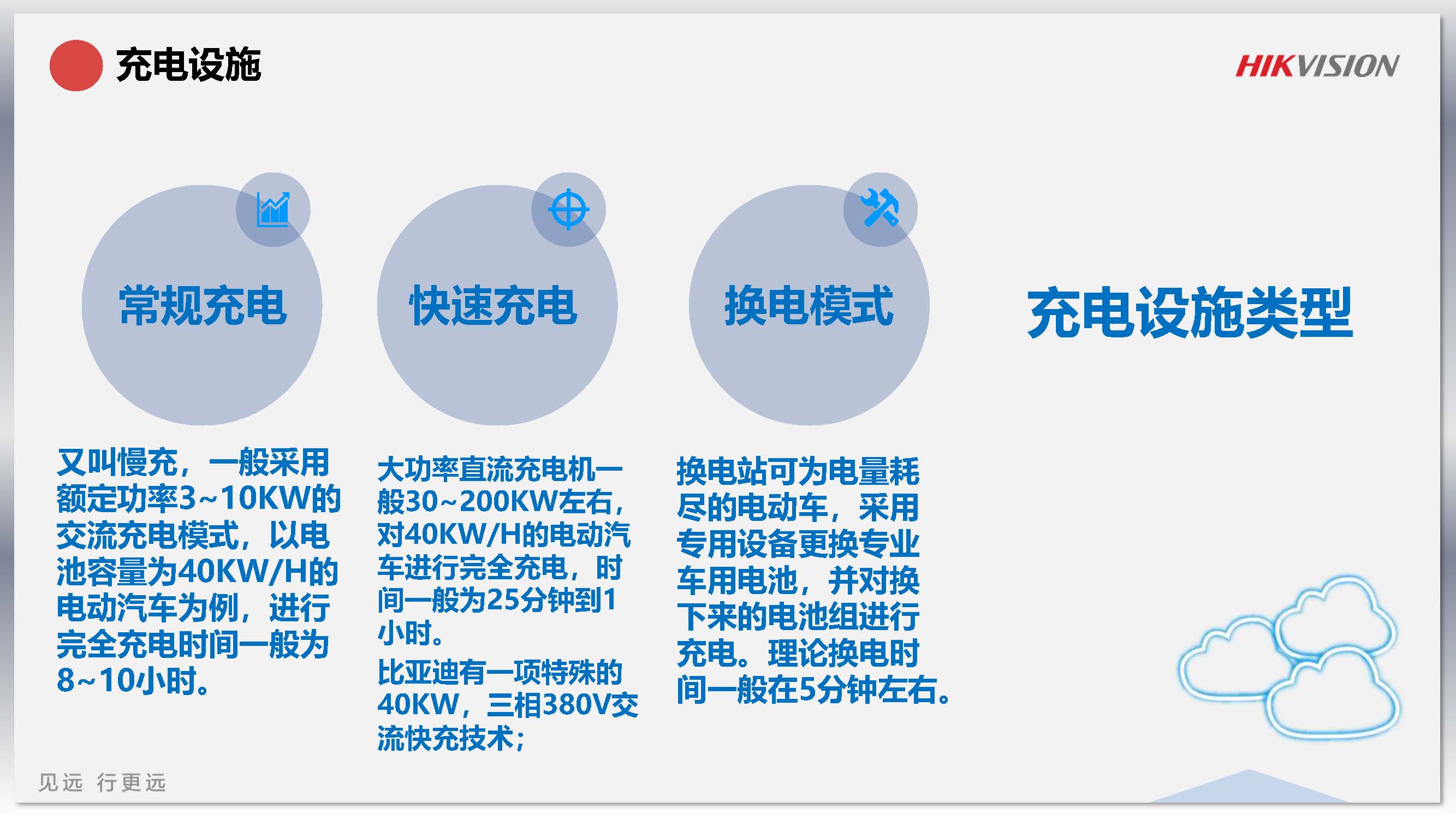 充电设施

HIKVISION

常规充电

快速充电

换电模式

充电设施类型

又叫慢充，一般采用额定功率3~10KW的交流充电模式，以电池容量为40KW/H的电动汽车为例，进行完全充电时间一般为8~10小时。

大功率直流充电机一般30~200KW左右，对40KW/H的电动汽车进行完全充电，时间一般为25分钟到1小时。

比亚迪有一项特殊的40KW，三相380V交流快充技术；

换电站可为电量耗尽的电动车，采用专用设备更换专业车用电池，并对换下来的电池组进行充电。理论换电时间一般在5分钟左右。

见远 行更远